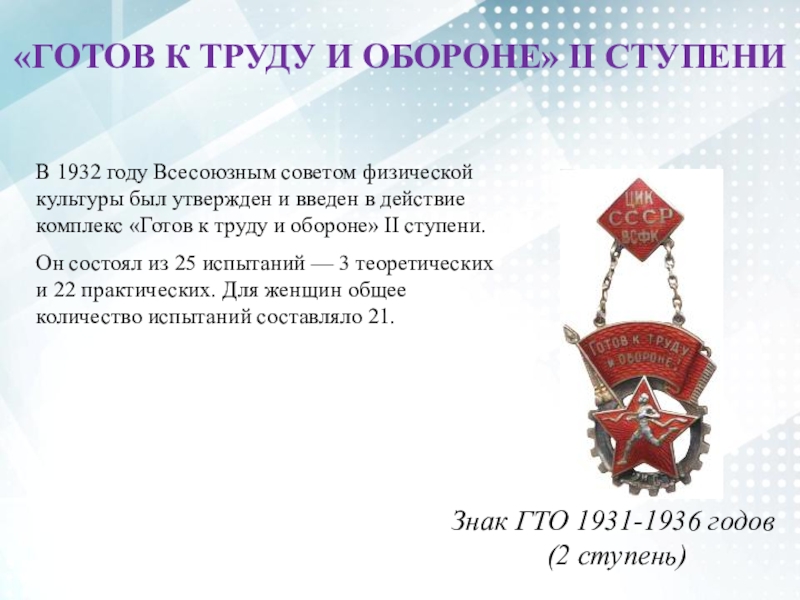 «ГОТОВ К ТРУДУ И ОБОРОНЕ» II СТУПЕНИ

В 1932 году Всесоюзным советом физической культуры был утвержден и введен в действие комплекс «Готов к труду и обороне» II ступени.

Он состоял из 25 испытаний — 3 теоретических и 22 практических. Для женщин общее количество испытаний составляло 21.

ЦИК
СССР
ВСФК

Готов к труду и обороне!

Знак ГТО 1931-1936 годов
(2 ступень)